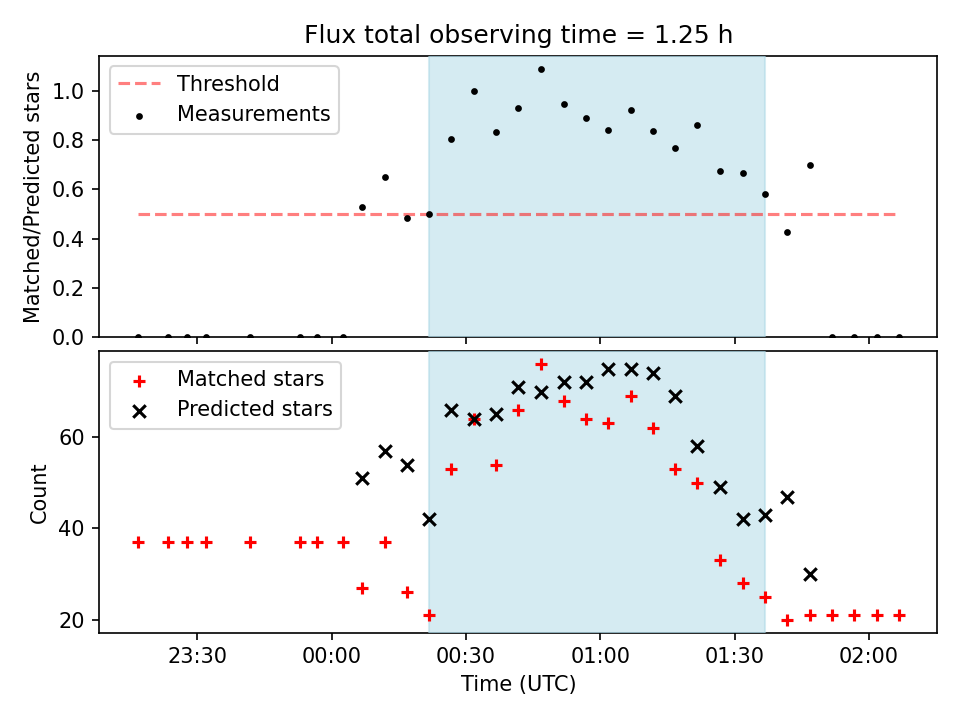 Flux total observing time = 1.25 h

Threshold
Measurements

Matched/Predicted stars

1.0
0.8
0.6
0.4
0.2
0.0

Matched stars
Predicted stars

Count

60
40
20

23:30
00:00
00:30
01:00
01:30
02:00

Time (UTC)